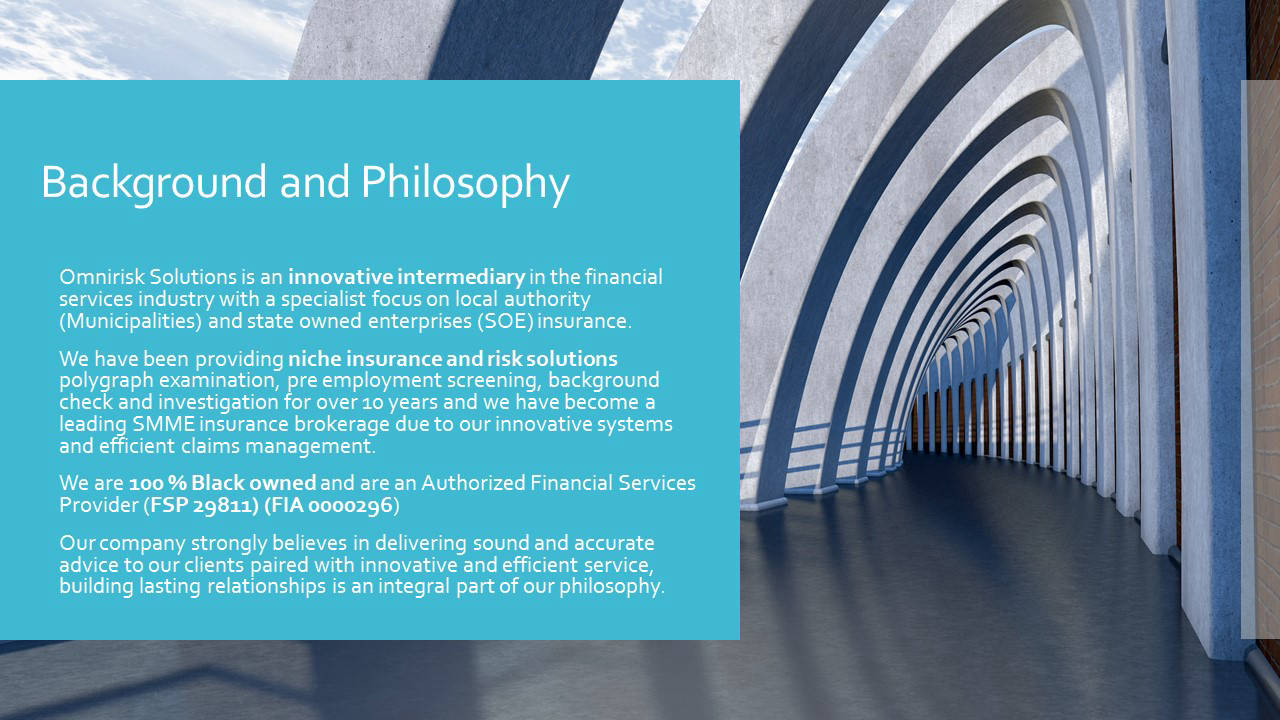 Background and Philosophy

Omnirisk Solutions is an innovative intermediary in the financial services industry with a specialist focus on local authority (Municipalities) and state owned enterprises (SOE) insurance.

We have been providing niche insurance and risk solutions polygraph examination, pre employment screening, background check and investigation for over 10 years and we have become a leading SMME insurance brokerage due to our innovative systems and efficient claims management.

We are 100 % Black owned and are an Authorized Financial Services Provider (FSP 29811) (FIA 0000296)

Our company strongly believes in delivering sound and accurate advice to our clients paired with innovative and efficient service, building lasting relationships is an integral part of our philosophy.